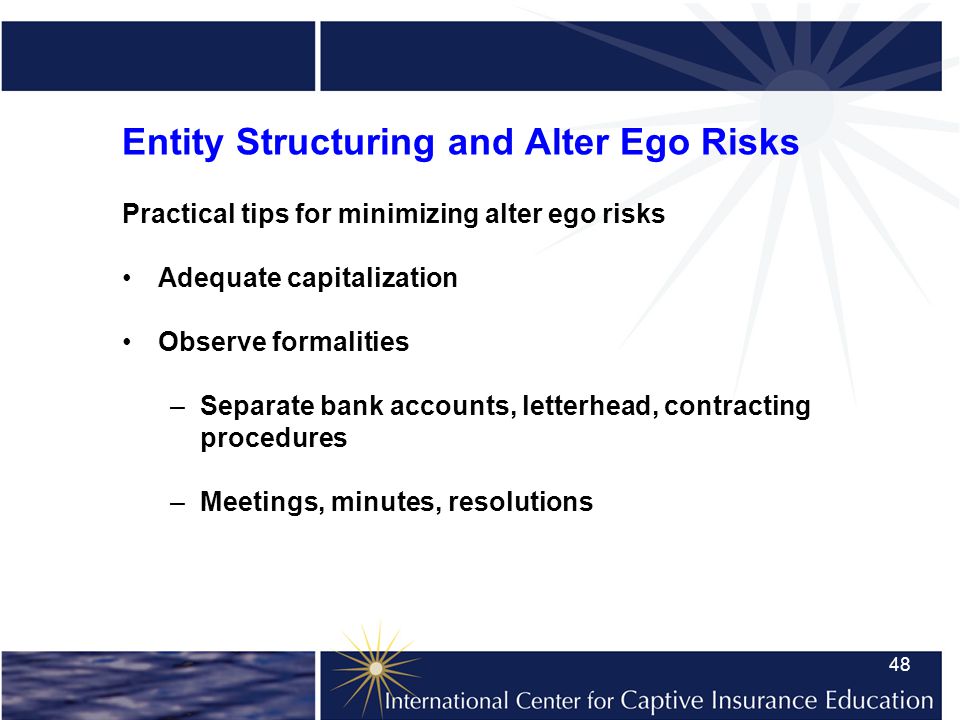 Entity Structuring and Alter Ego Risks

Practical tips for minimizing alter ego risks

• Adequate capitalization

• Observe formalities

– Separate bank accounts, letterhead, contracting procedures

– Meetings, minutes, resolutions

48

International Center for Captive Insurance Education